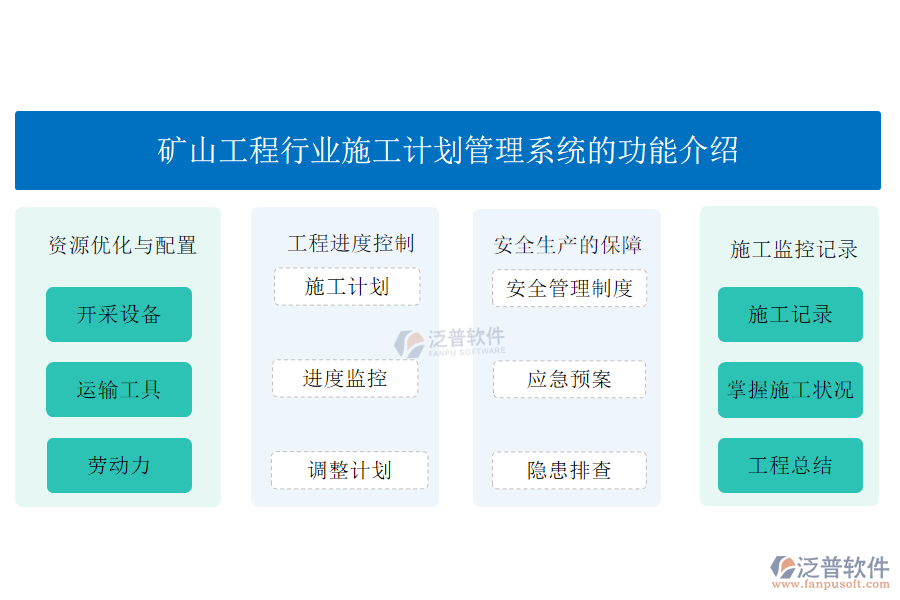 矿山工程行业施工计划管理系统的功能介绍

资源优化与配置

开采设备

运输工具

劳动力

工程进度控制

施工计划

进度监控

调整计划

安全生产的保障

安全管理制度

应急预案

隐患排查

施工监控记录

施工记录

掌握施工状况

工程总结

泛普软件
FANPU SOFTWARE

泛普软件
www.fanpusoft.com